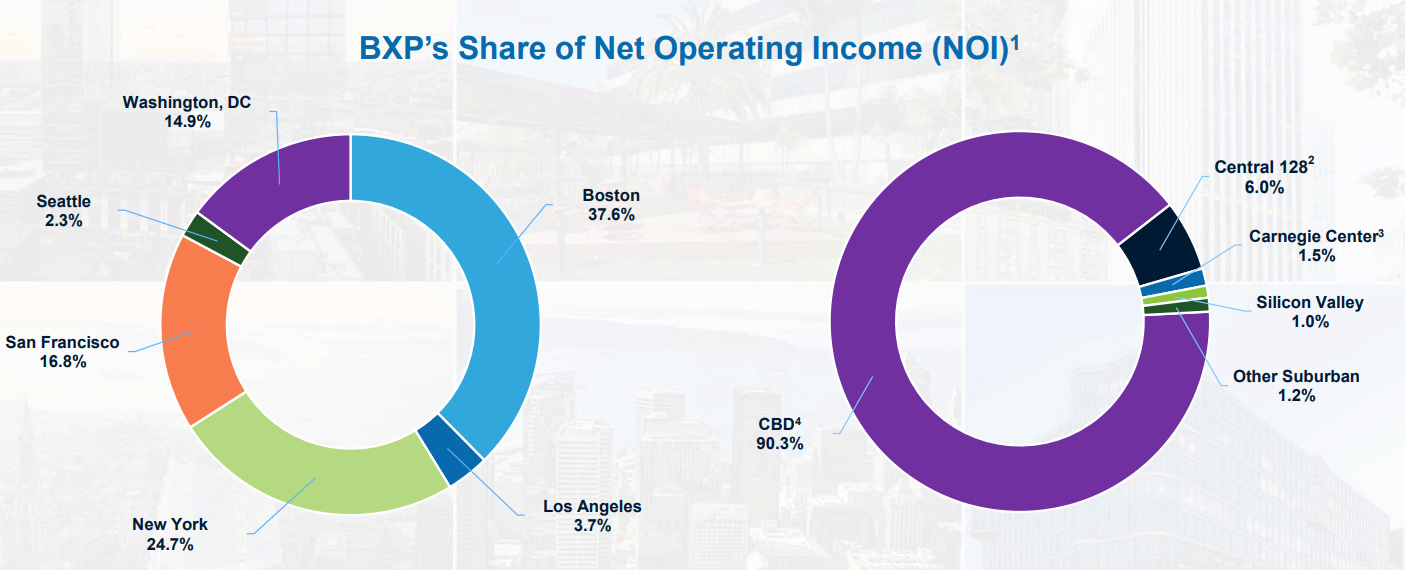 BXP's Share of Net Operating Income (NOI)$^1$

Washington, DC
14.9%

Seattle
2.3%

San Francisco
16.8%

New York
24.7%

Los Angeles
3.7%

Boston
37.6%

Central 128$^2$
6.0%

Carnegie Center$^3$
1.5%

Silicon Valley
1.0%

Other Suburban
1.2%

CBD$^4$
90.3%